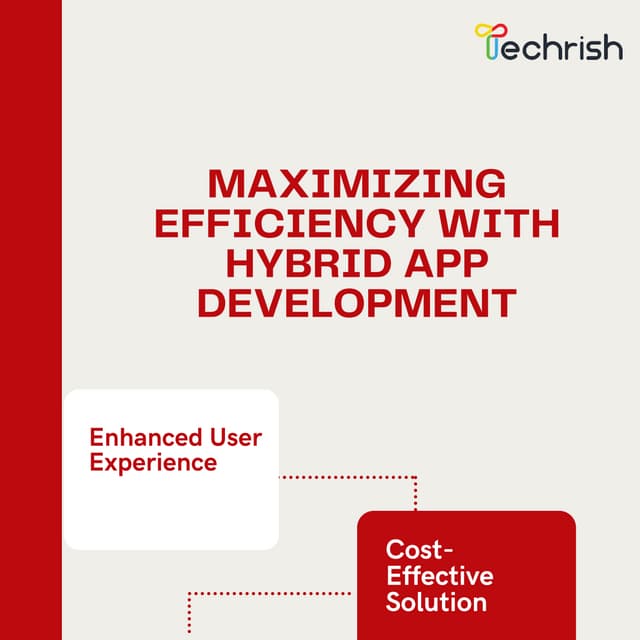 Techrish

MAXIMIZING EFFICIENCY WITH HYBRID APP DEVELOPMENT

Enhanced User Experience

Cost-Effective Solution